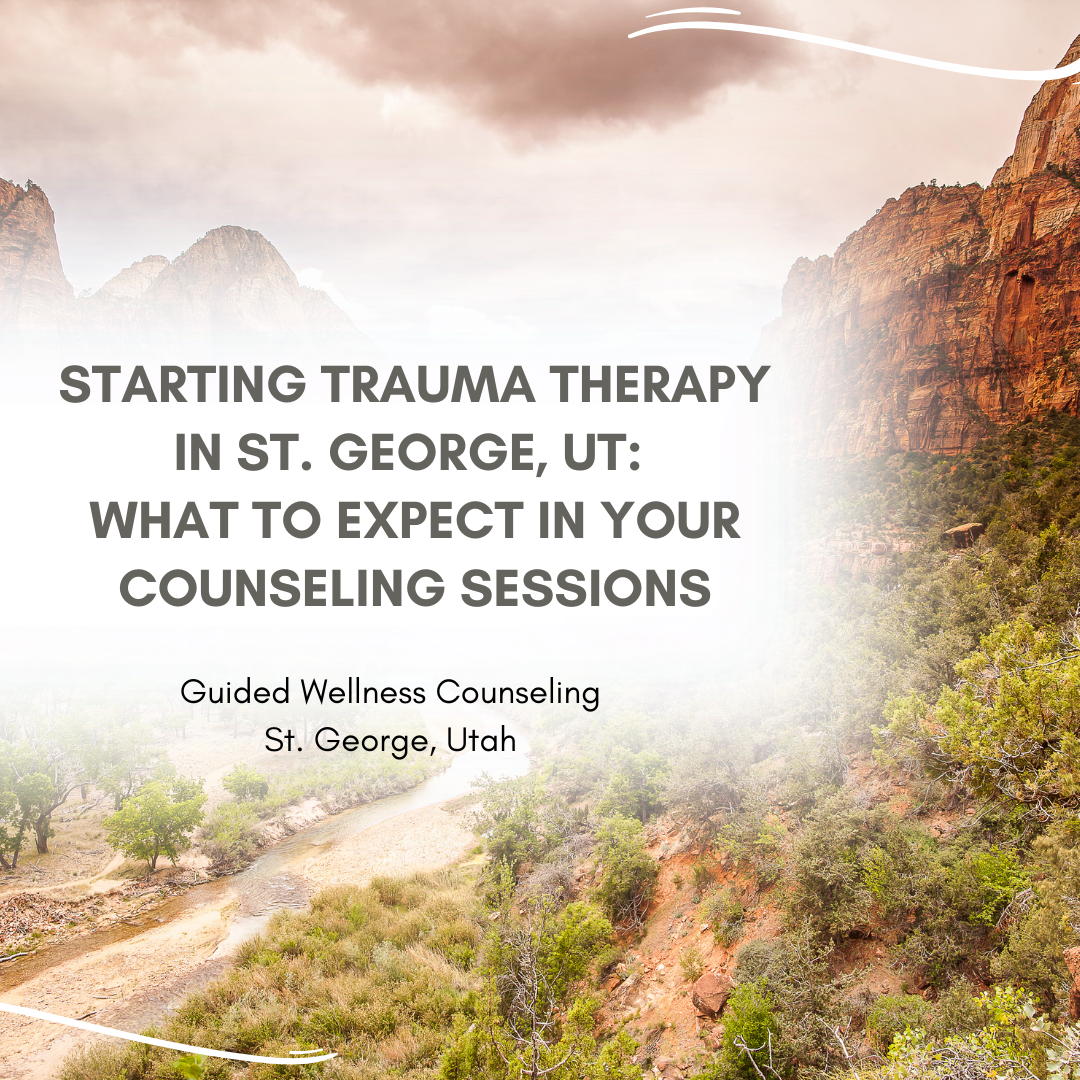 STARTING TRAUMA THERAPY IN ST. GEORGE, UT: WHAT TO EXPECT IN YOUR COUNSELING SESSIONS

Guided Wellness Counseling
St. George, Utah